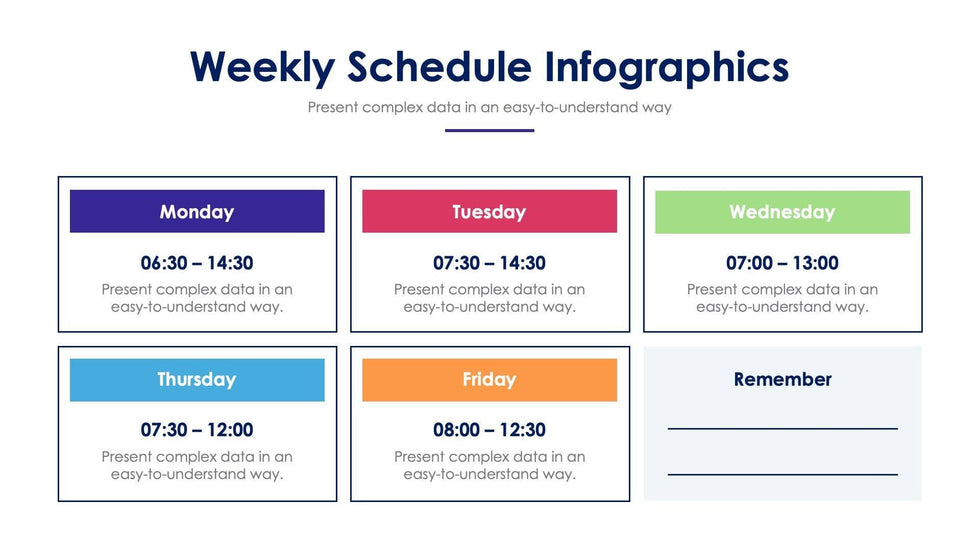 Weekly Schedule Infographics

Present complex data in an easy-to-understand way

Monday

06:30 – 14:30

Present complex data in an easy-to-understand way.

Tuesday

07:30 – 14:30

Present complex data in an easy-to-understand way.

Wednesday

07:00 – 13:00

Present complex data in an easy-to-understand way.

Thursday

07:30 – 12:00

Present complex data in an easy-to-understand way.

Friday

08:00 – 12:30

Present complex data in an easy-to-understand way.

Remember